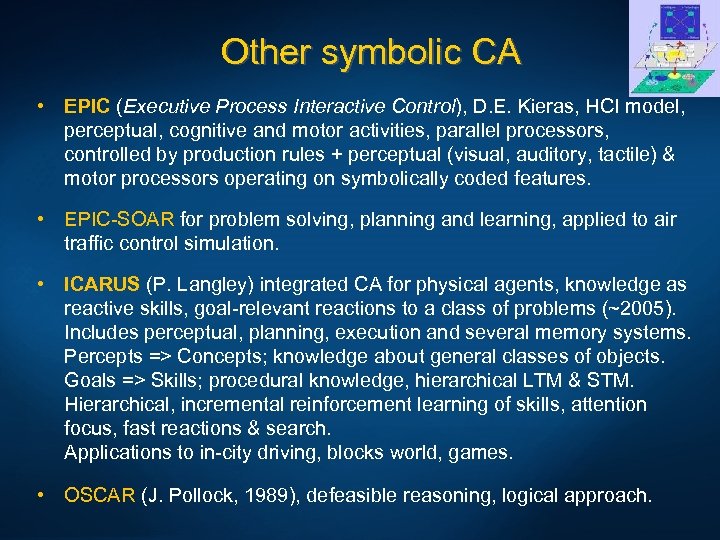 Other symbolic CA

• EPIC (Executive Process Interactive Control), D.E. Kieras, HCI model, perceptual, cognitive and motor activities, parallel processors, controlled by production rules + perceptual (visual, auditory, tactile) & motor processors operating on symbolically coded features.

• EPIC-SOAR for problem solving, planning and learning, applied to air traffic control simulation.

• ICARUS (P. Langley) integrated CA for physical agents, knowledge as reactive skills, goal-relevant reactions to a class of problems (~2005). Includes perceptual, planning, execution and several memory systems. Percepts => Concepts; knowledge about general classes of objects. Goals => Skills; procedural knowledge, hierarchical LTM & STM. Hierarchical, incremental reinforcement learning of skills, attention focus, fast reactions & search.
Applications to in-city driving, blocks world, games.

• OSCAR (J. Pollock, 1989), defeasible reasoning, logical approach.